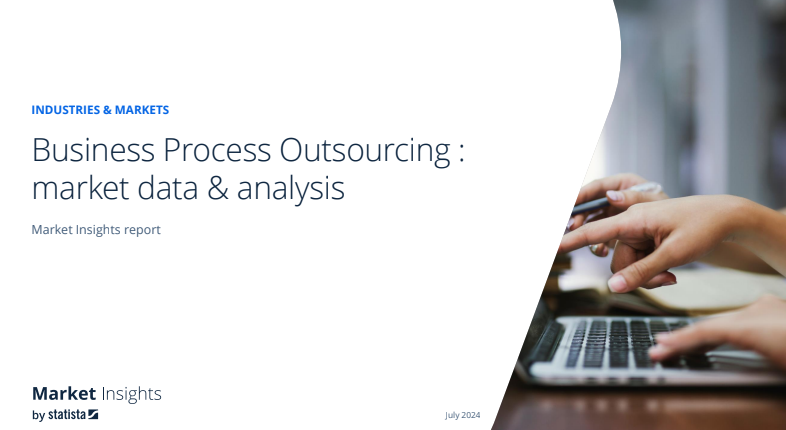 INDUSTRIES & MARKETS

Business Process Outsourcing : market data & analysis

Market Insights report

Market Insights
by statista

July 2024